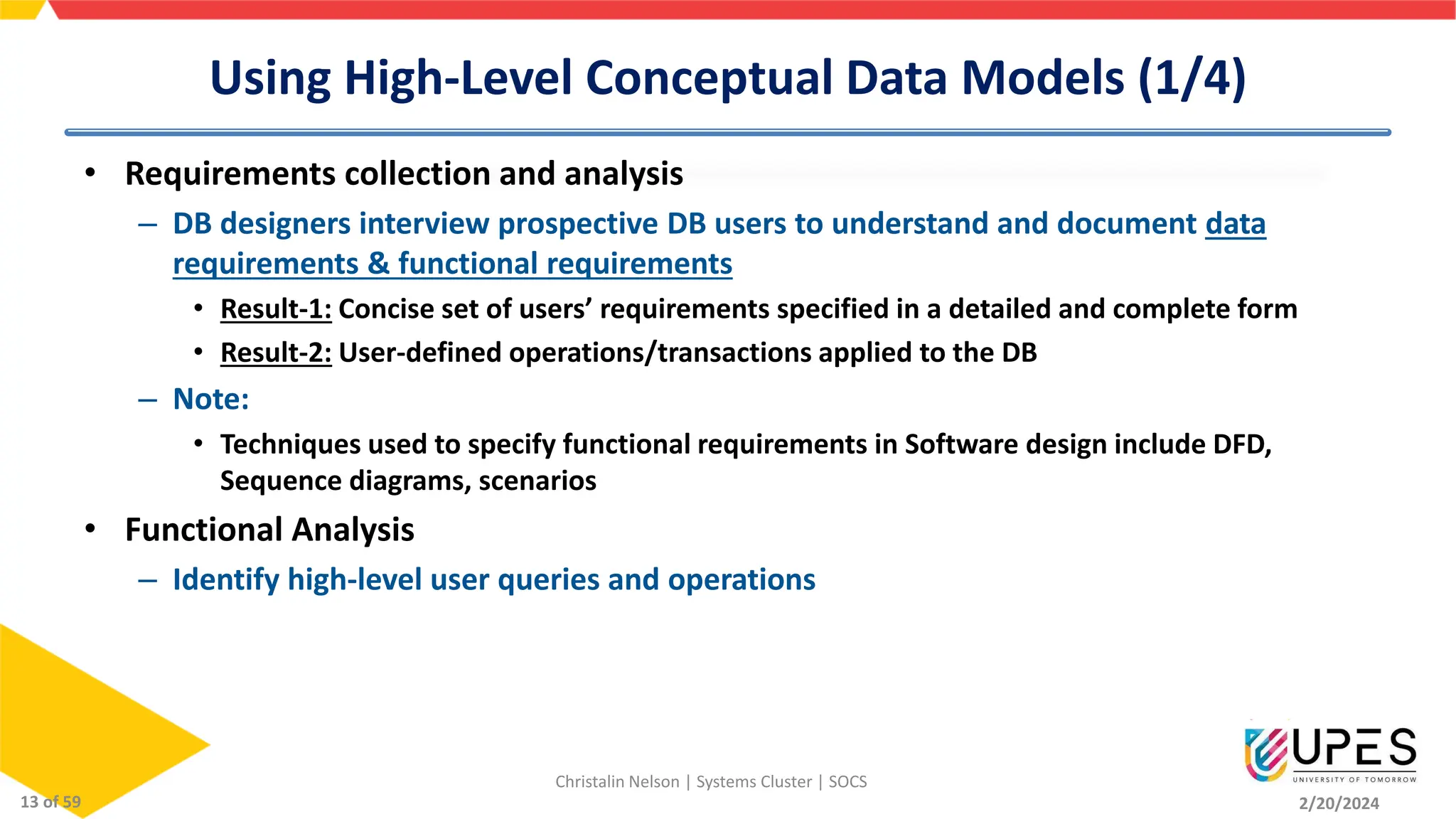 Using High-Level Conceptual Data Models (1/4)

• Requirements collection and analysis
– DB designers interview prospective DB users to understand and document data requirements & functional requirements
• Result-1: Concise set of users' requirements specified in a detailed and complete form
• Result-2: User-defined operations/transactions applied to the DB
– Note:
• Techniques used to specify functional requirements in Software design include DFD, Sequence diagrams, scenarios
• Functional Analysis
– Identify high-level user queries and operations

13 of 59

Christalin Nelson | Systems Cluster | SOCS

UPES
UNIVERSITY OF TOMORROW

2/20/2024